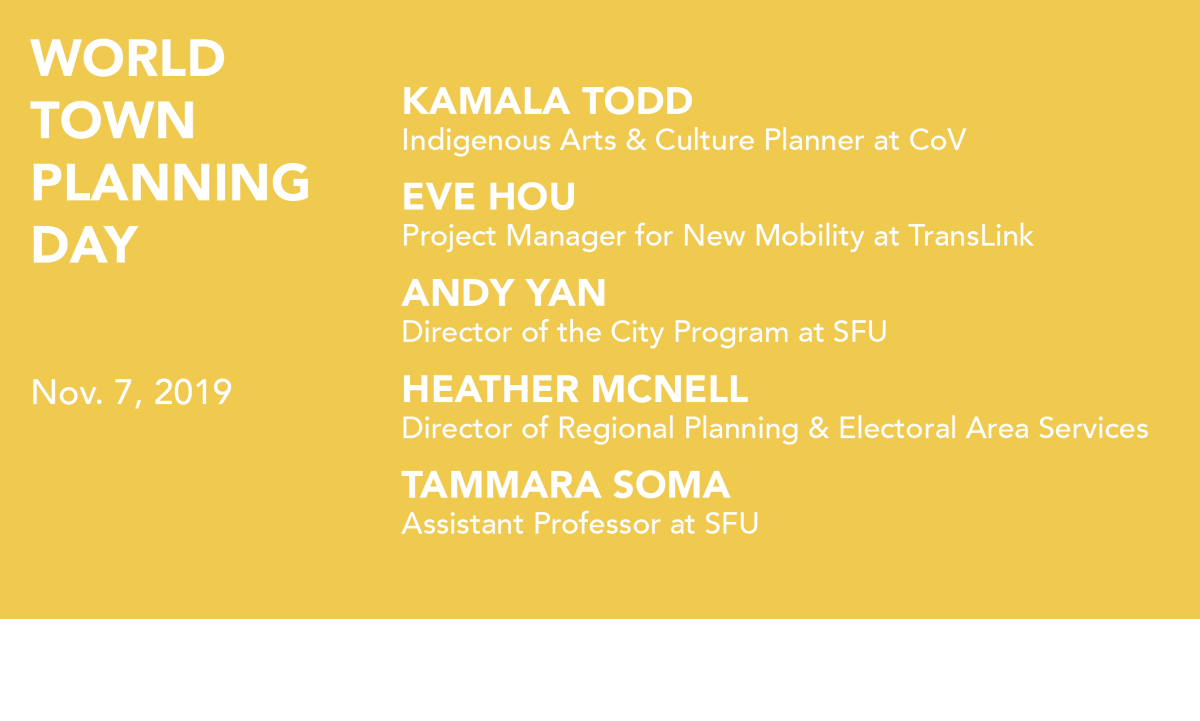 WORLD TOWN PLANNING DAY

Nov. 7, 2019

KAMALA TODD
Indigenous Arts & Culture Planner at CoV

EVE HOU
Project Manager for New Mobility at TransLink

ANDY YAN
Director of the City Program at SFU

HEATHER MCNELL
Director of Regional Planning & Electoral Area Services

TAMMARA SOMA
Assistant Professor at SFU